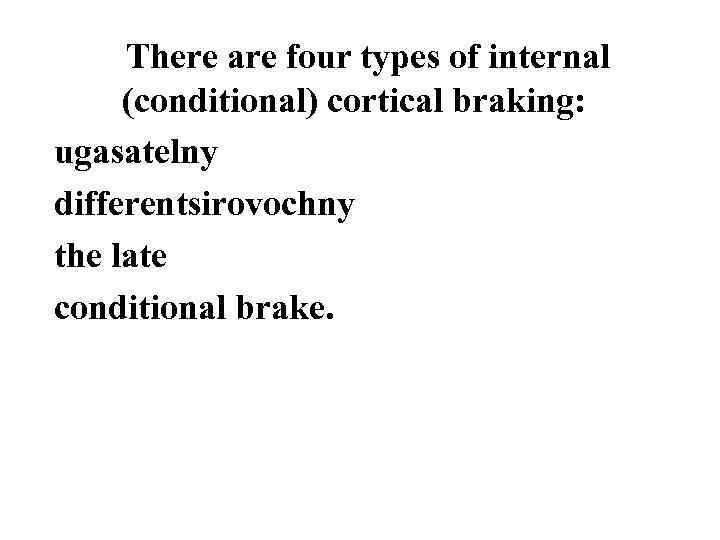 There are four types of internal (conditional) cortical braking:

ugasatelny

differentsirovochny

the late

conditional brake.